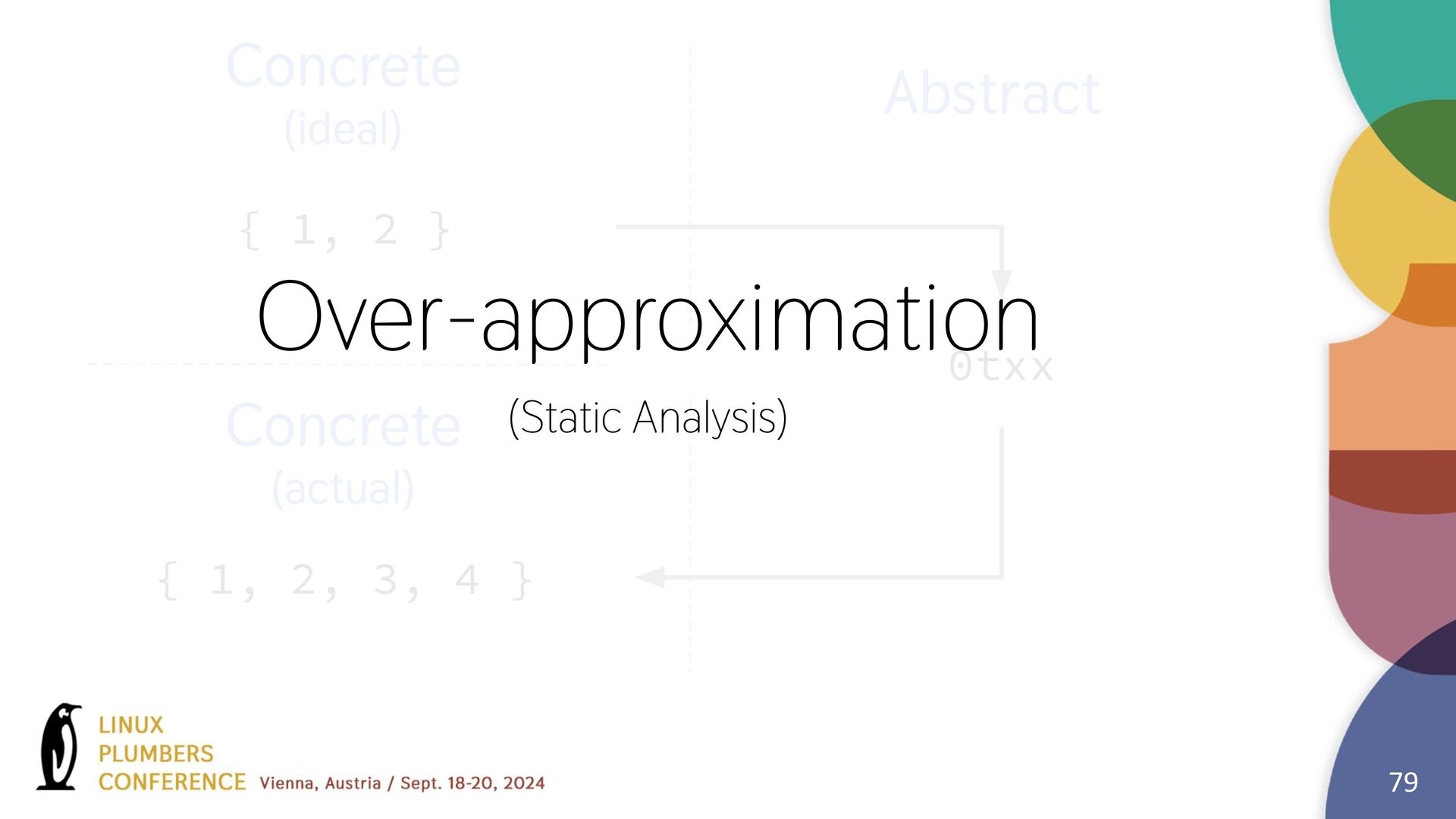 Concrete
(ideal)

Abstract

{ 1, 2 }

Over-approximation

0txx

(Static Analysis)

Concrete
(actual)

{ 1, 2, 3, 4 }

LINUX
PLUMBERS
CONFERENCE Vienna, Austria / Sept. 18-20, 2024

79